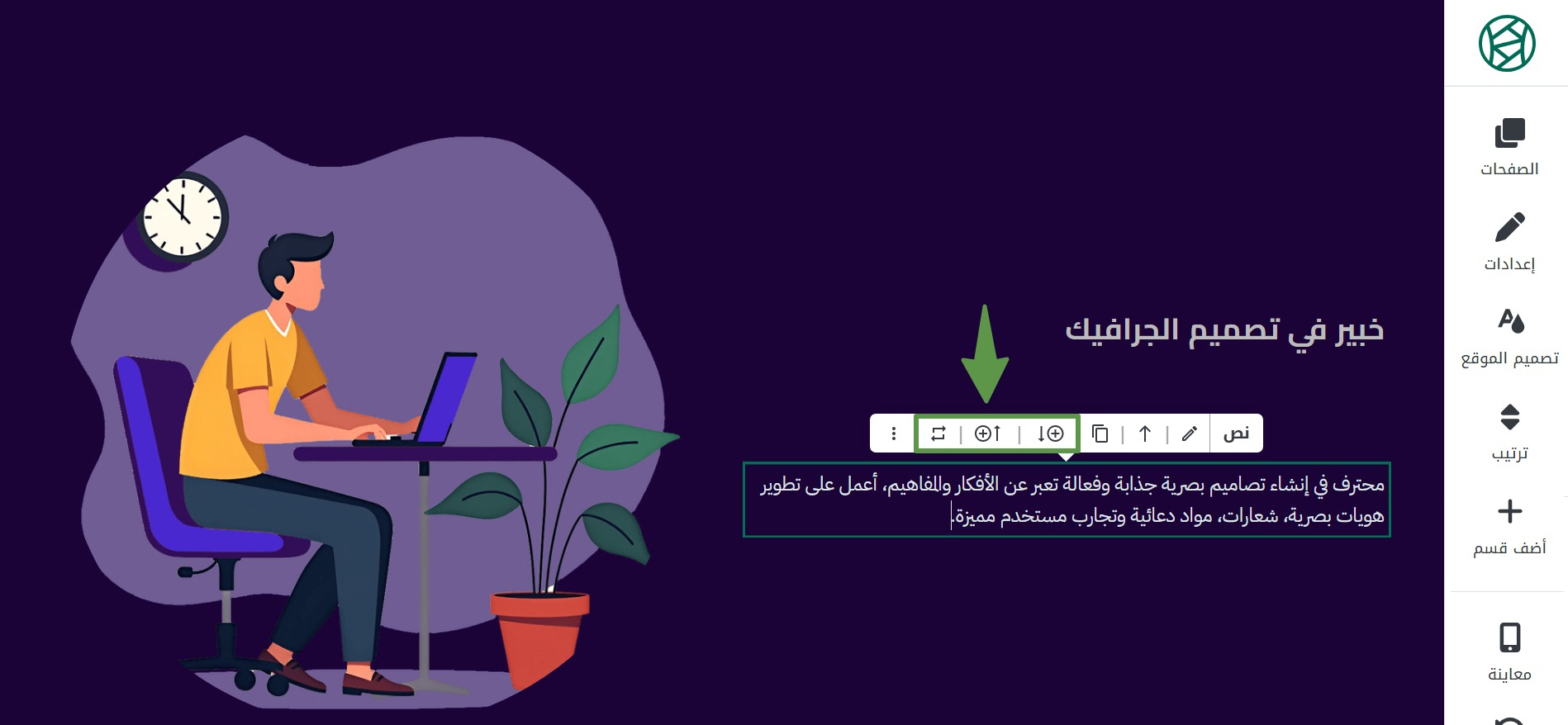 الصفحات

إعدادات

تصميم الموقع

ترتيب

أضف قسم

معاينة

خبير في تصميم الجرافيك

نص

محترف في إنشاء تصاميم بصرية جذابة وفعالة تعبر عن الأفكار والمفاهيم، أعمل على تطوير هويات بصرية، شعارات، مواد دعائية وتجارب مستخدم مميزة.